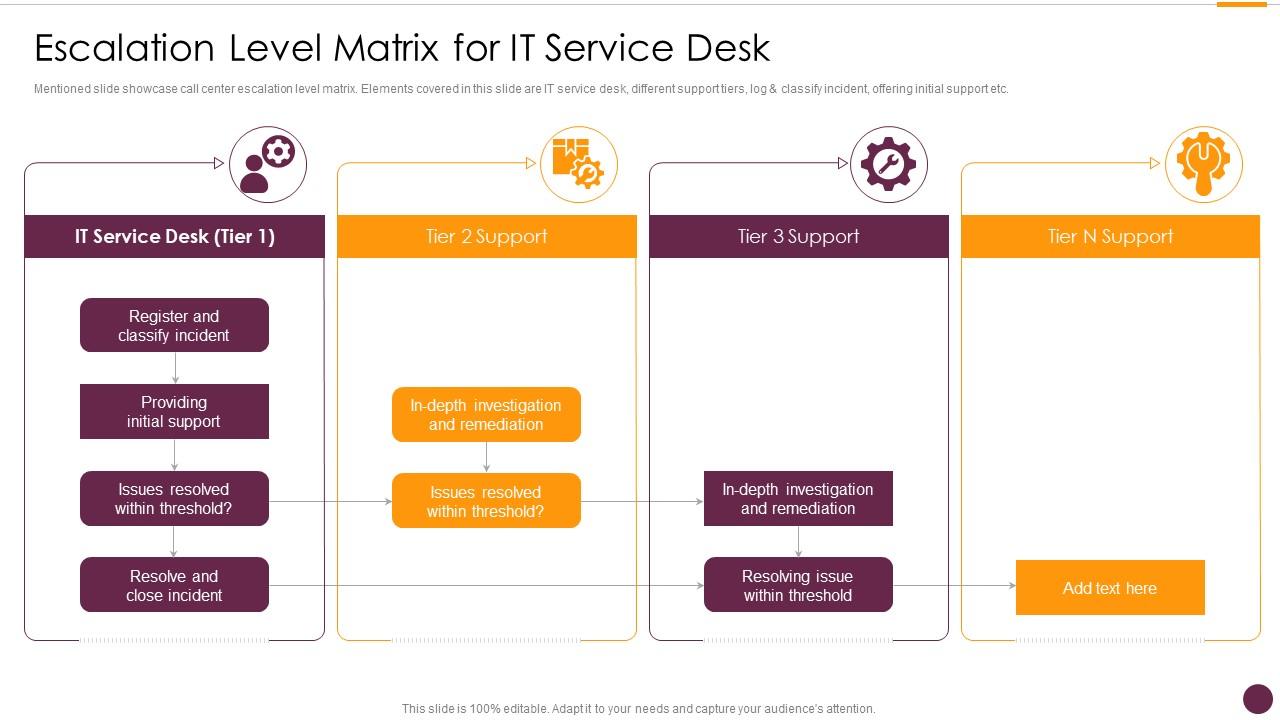 Escalation Level Matrix for IT Service Desk

Mentioned slide showcase call center escalation level matrix. Elements covered in this slide are IT service desk, different support tiers, log & classify incident, offering initial support etc.

IT Service Desk (Tier 1)

Register and classify incident

Providing initial support

Issues resolved within threshold?

Resolve and close incident

Tier 2 Support

In-depth investigation and remediation

Issues resolved within threshold?

Tier 3 Support

In-depth investigation and remediation

Resolving issue within threshold

Tier N Support

Add text here

This slide is 100% editable. Adapt it to your needs and capture your audience's attention.